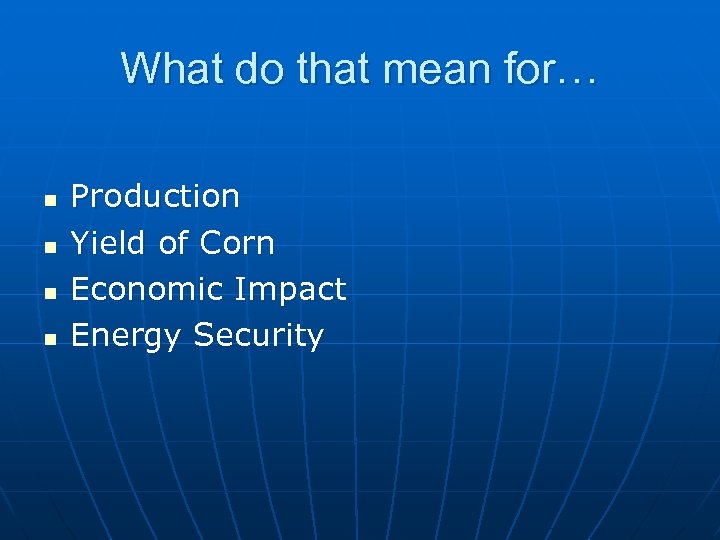 What do that mean for…

- Production
- Yield of Corn
- Economic Impact
- Energy Security